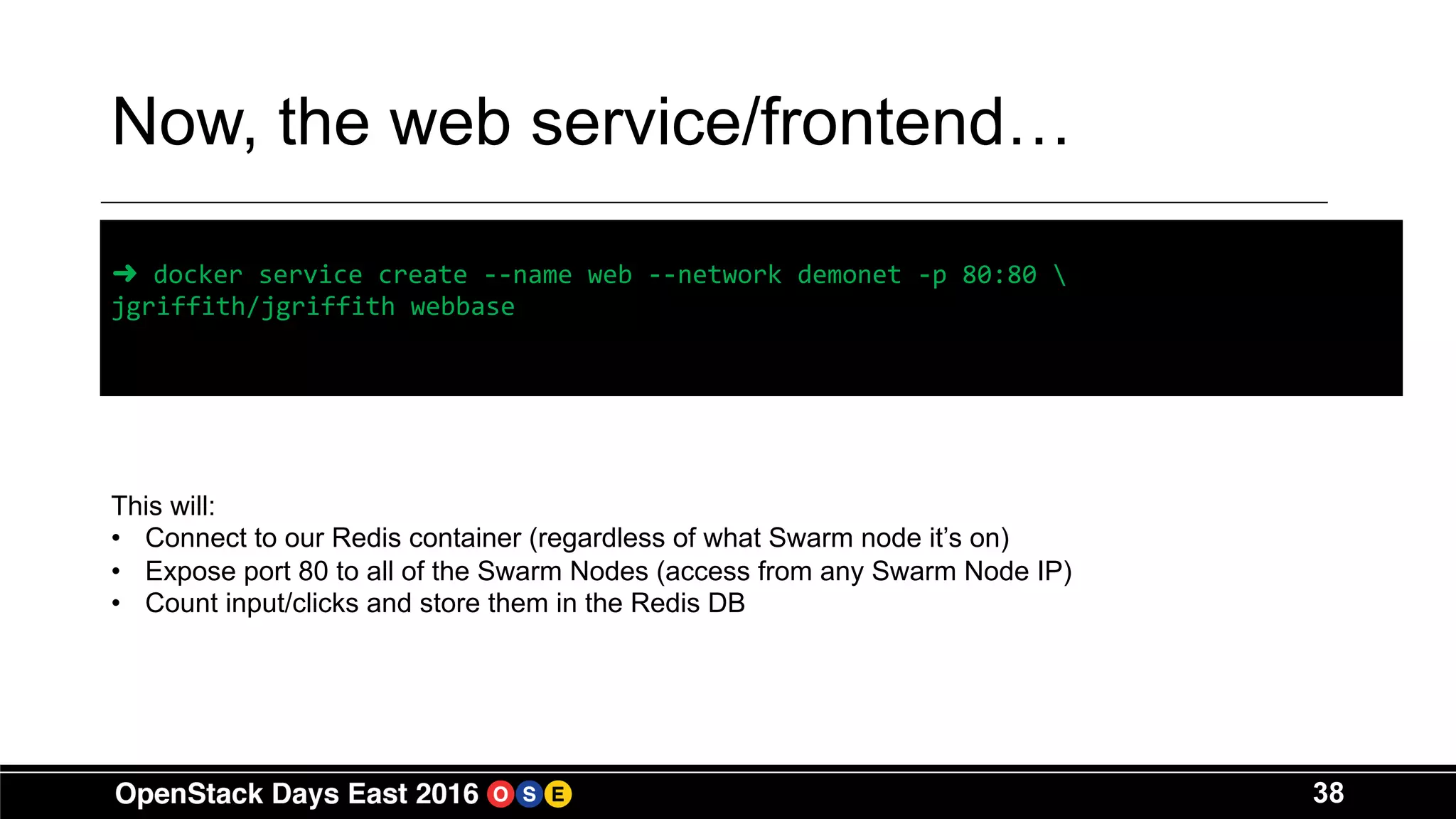 Now, the web service/frontend…

➜ docker service create --name web --network demonet -p 80:80 \
jgriffith/jgriffith webbase

This will:
• Connect to our Redis container (regardless of what Swarm node it's on)
• Expose port 80 to all of the Swarm Nodes (access from any Swarm Node IP)
• Count input/clicks and store them in the Redis DB

OpenStack Days East 2016 O S E

38